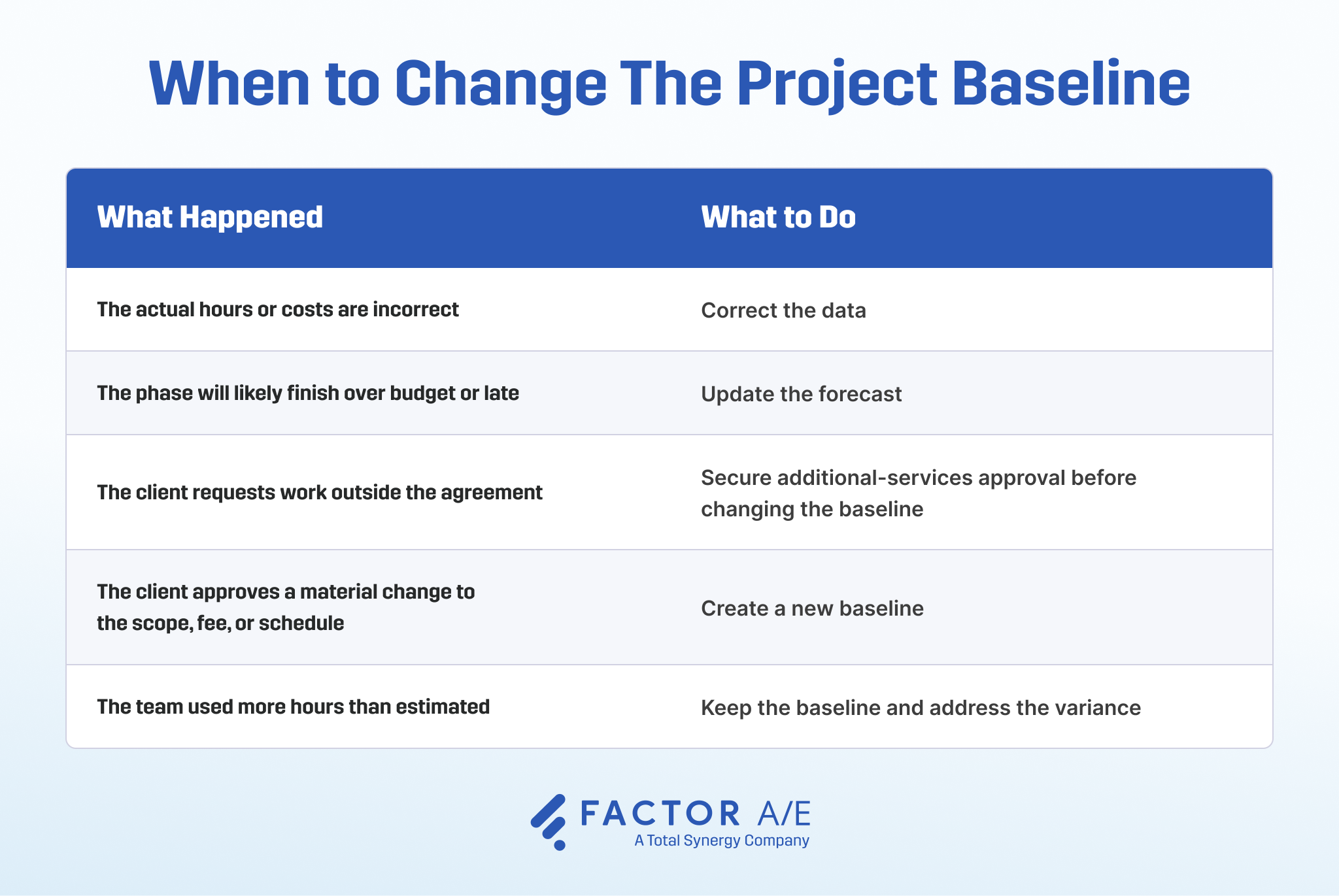 When to Change The Project Baseline

| What Happened | What to Do |
|---|---|
| The actual hours or costs are incorrect | Correct the data |
| The phase will likely finish over budget or late | Update the forecast |
| The client requests work outside the agreement | Secure additional-services approval before changing the baseline |
| The client approves a material change to the scope, fee, or schedule | Create a new baseline |
| The team used more hours than estimated | Keep the baseline and address the variance |

FACTOR A/E
A Total Synergy Company